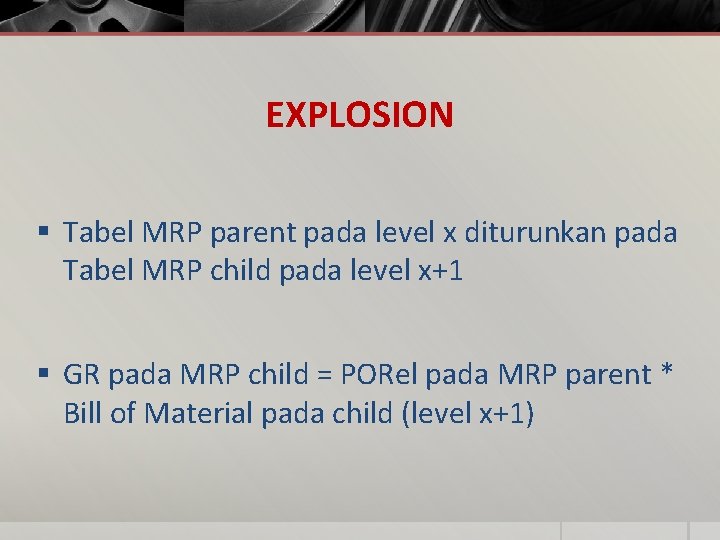 EXPLOSION

▪ Tabel MRP parent pada level x diturunkan pada Tabel MRP child pada level x+1

▪ GR pada MRP child = PORel pada MRP parent * Bill of Material pada child (level x+1)